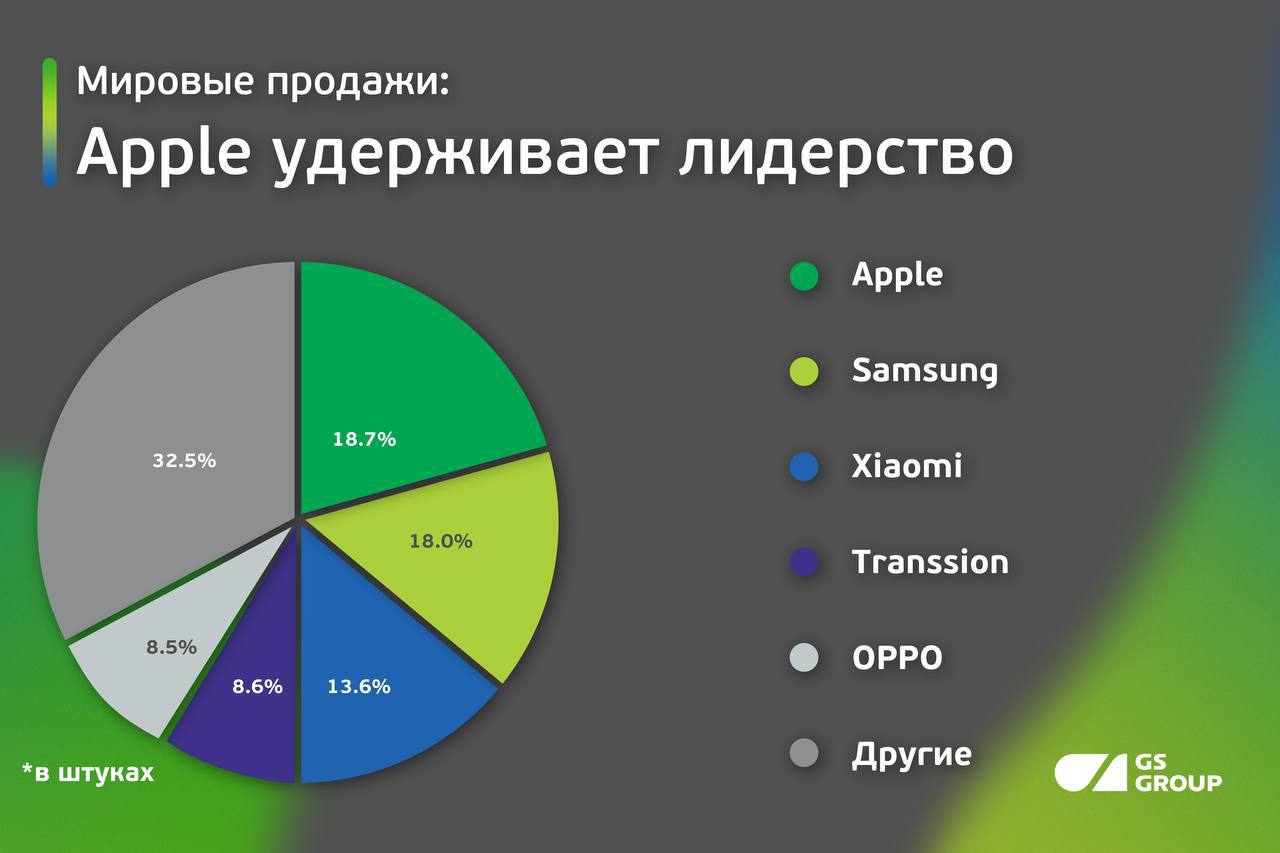 Мировые продажи:
Apple удерживает лидерство

18.7%
18.0%
13.6%
8.6%
8.5%
32.5%

Apple
Samsung
Xiaomi
Transsion
OPPO
Другие

*в штуках

GS GROUP